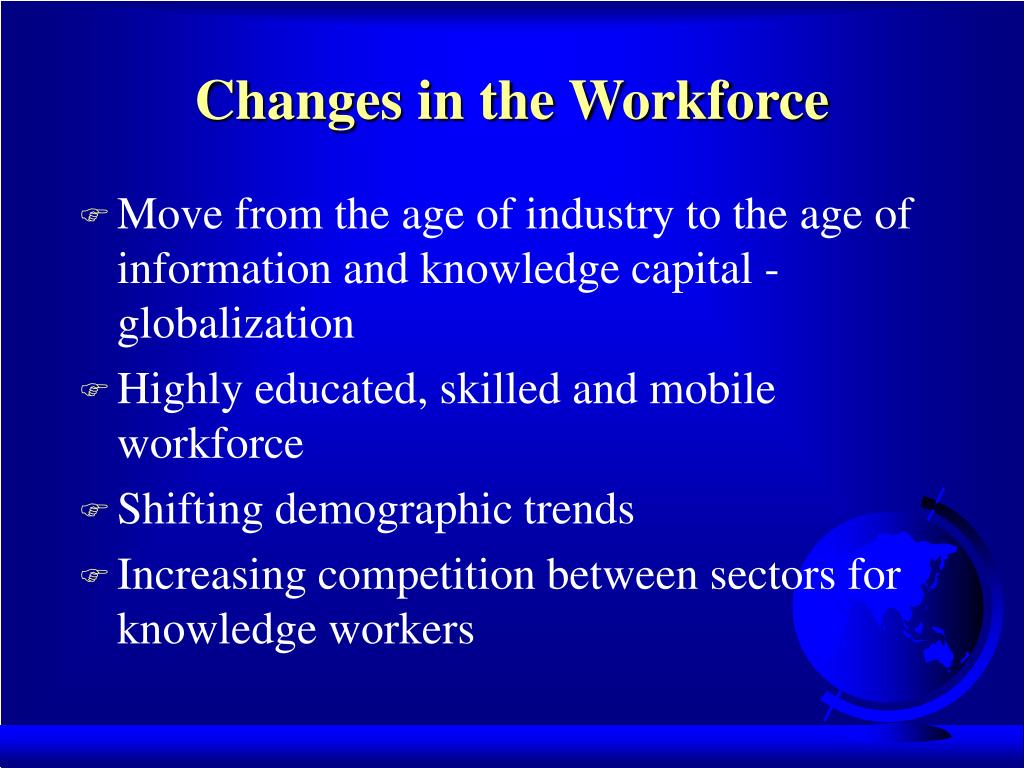 Changes in the Workforce

☞ Move from the age of industry to the age of information and knowledge capital - globalization

☞ Highly educated, skilled and mobile workforce

☞ Shifting demographic trends

☞ Increasing competition between sectors for knowledge workers